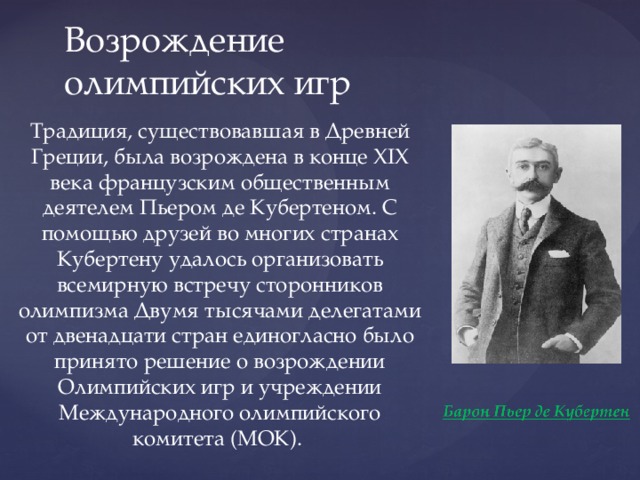 Возрождение олимпийских игр

Традиция, существовавшая в Древней Греции, была возрождена в конце XIX века французским общественным деятелем Пьером де Кубертеном. С помощью друзей во многих странах Кубертену удалось организовать всемирную встречу сторонников олимпизма Двумя тысячами делегатами от двенадцати стран единогласно было принято решение о возрождении Олимпийских игр и учреждении Международного олимпийского комитета (МОК).

Барон Пьер де Кубертен